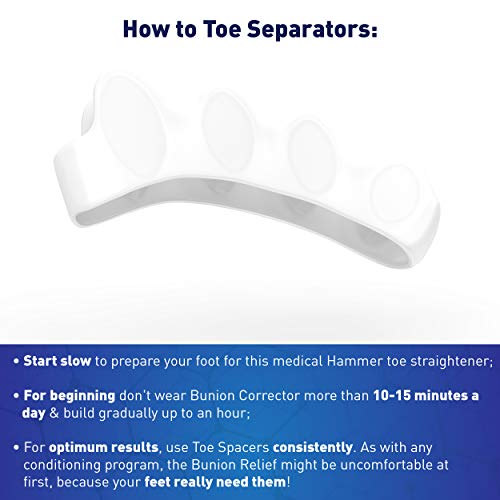 How to Toe Separators:

• Start slow to prepare your foot for this medical Hammer toe straightener;

• For beginning don't wear Bunion Corrector more than 10-15 minutes a day & build gradually up to an hour;

• For optimum results, use Toe Spacers consistently. As with any conditioning program, the Bunion Relief might be uncomfortable at first, because your feet really need them!